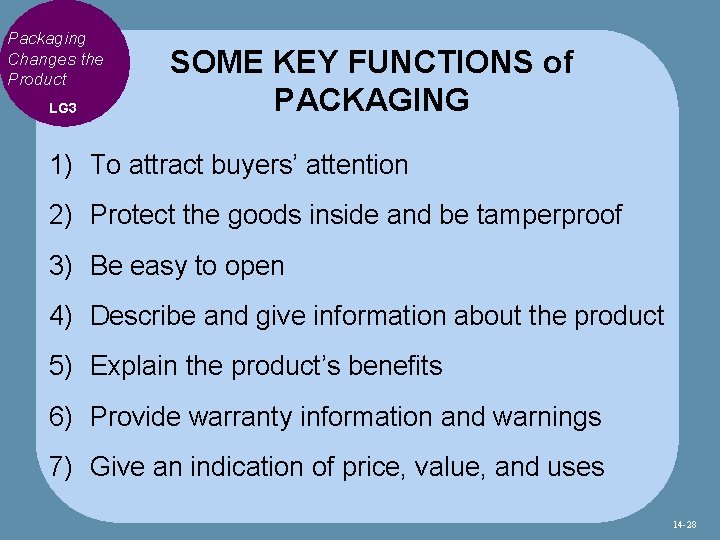 Packaging Changes the Product

LG3

SOME KEY FUNCTIONS of PACKAGING

1) To attract buyers’ attention

2) Protect the goods inside and be tamperproof

3) Be easy to open

4) Describe and give information about the product

5) Explain the product’s benefits

6) Provide warranty information and warnings

7) Give an indication of price, value, and uses

14-28